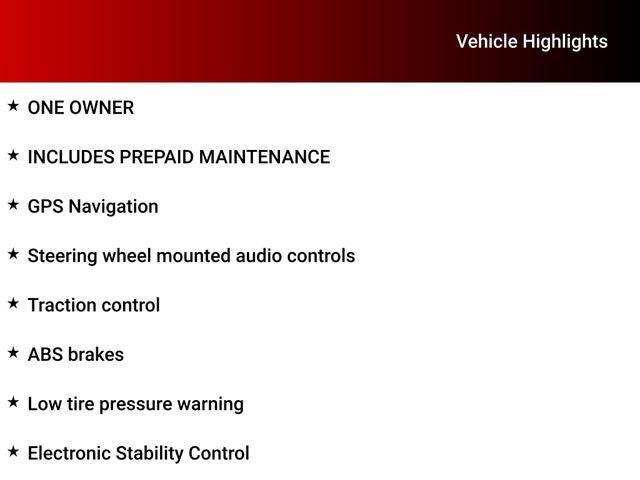 Vehicle Highlights

★ ONE OWNER

★ INCLUDES PREPAID MAINTENANCE

★ GPS Navigation

★ Steering wheel mounted audio controls

★ Traction control

★ ABS brakes

★ Low tire pressure warning

★ Electronic Stability Control